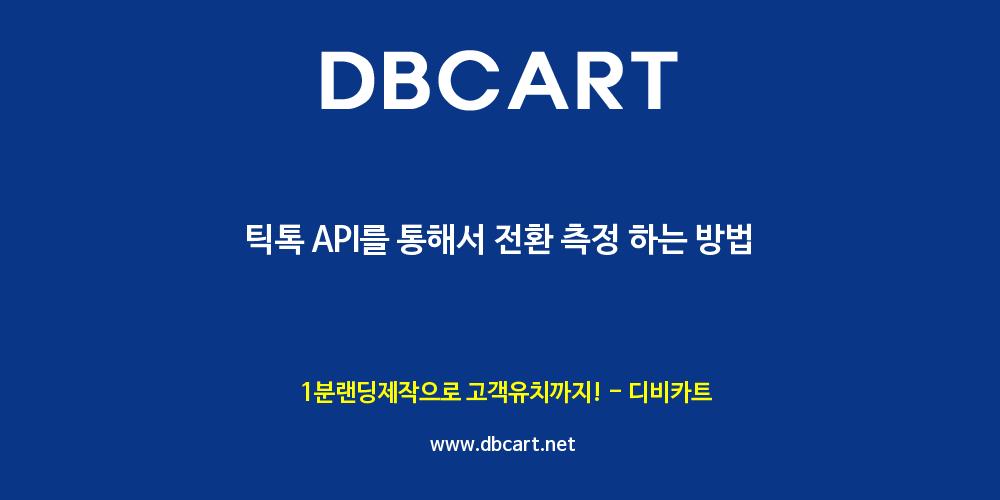 DBCART

틱톡 API를 통해서 전환 측정 하는 방법

1분랜딩제작으로 고객유치까지! - 디비카트

www.dbcart.net